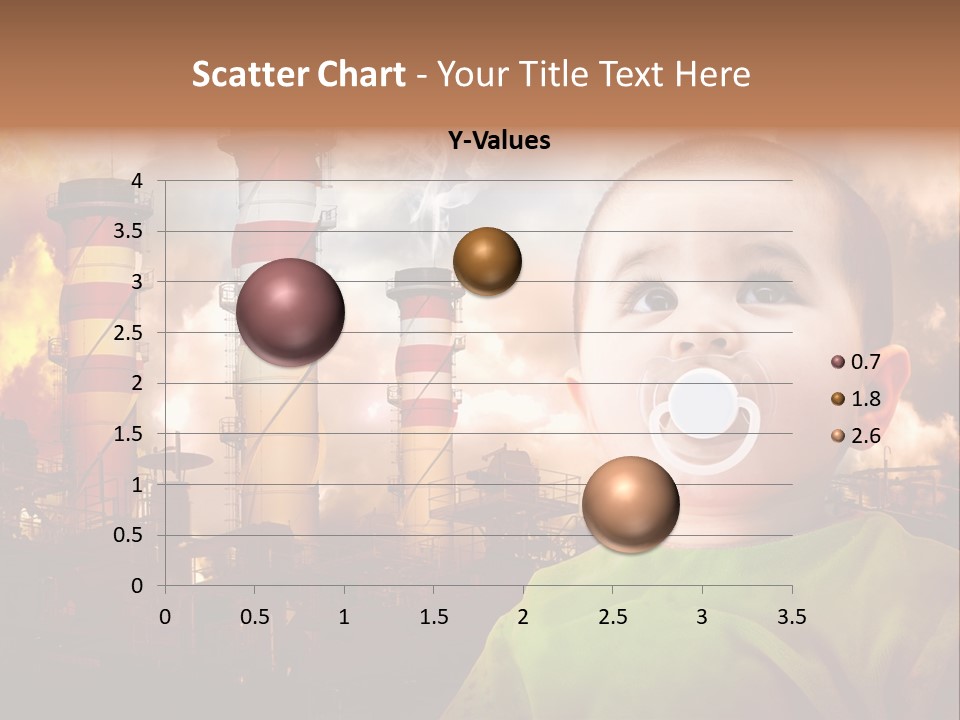 Scatter Chart - Your Title Text Here

Y-Values

4
3.5
3
2.5
2
1.5
1
0.5
0

0 0.5 1 1.5 2 2.5 3 3.5

0.7
1.8
2.6